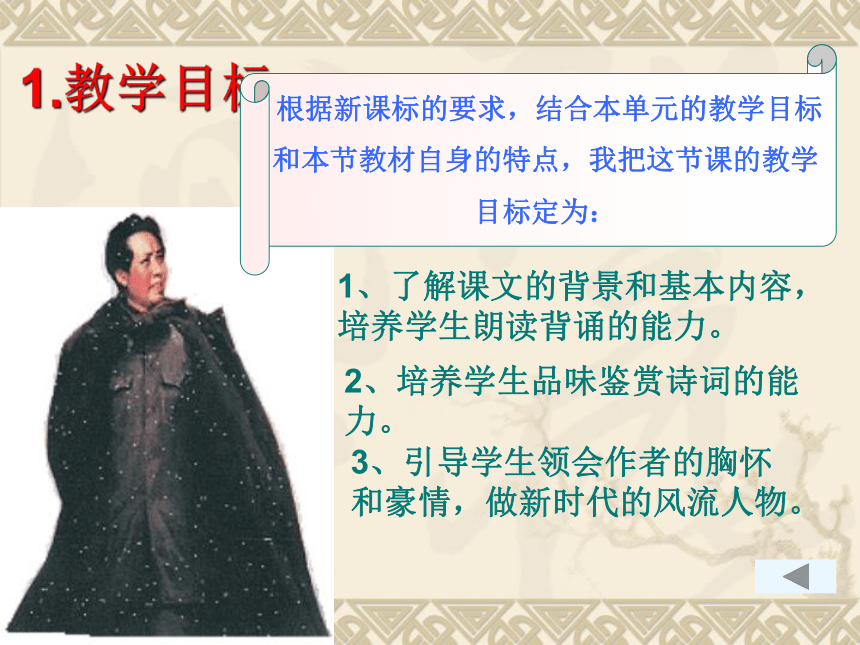 1.教学目标

根据新课标的要求，结合本单元的教学目标和本节教材自身的特点，我把这节课的教学目标定为：

1、了解课文的背景和基本内容，培养学生朗读背诵的能力。

2、培养学生品味鉴赏诗词的能力。

3、引导学生领会作者的胸怀和豪情，做新时代的风流人物。